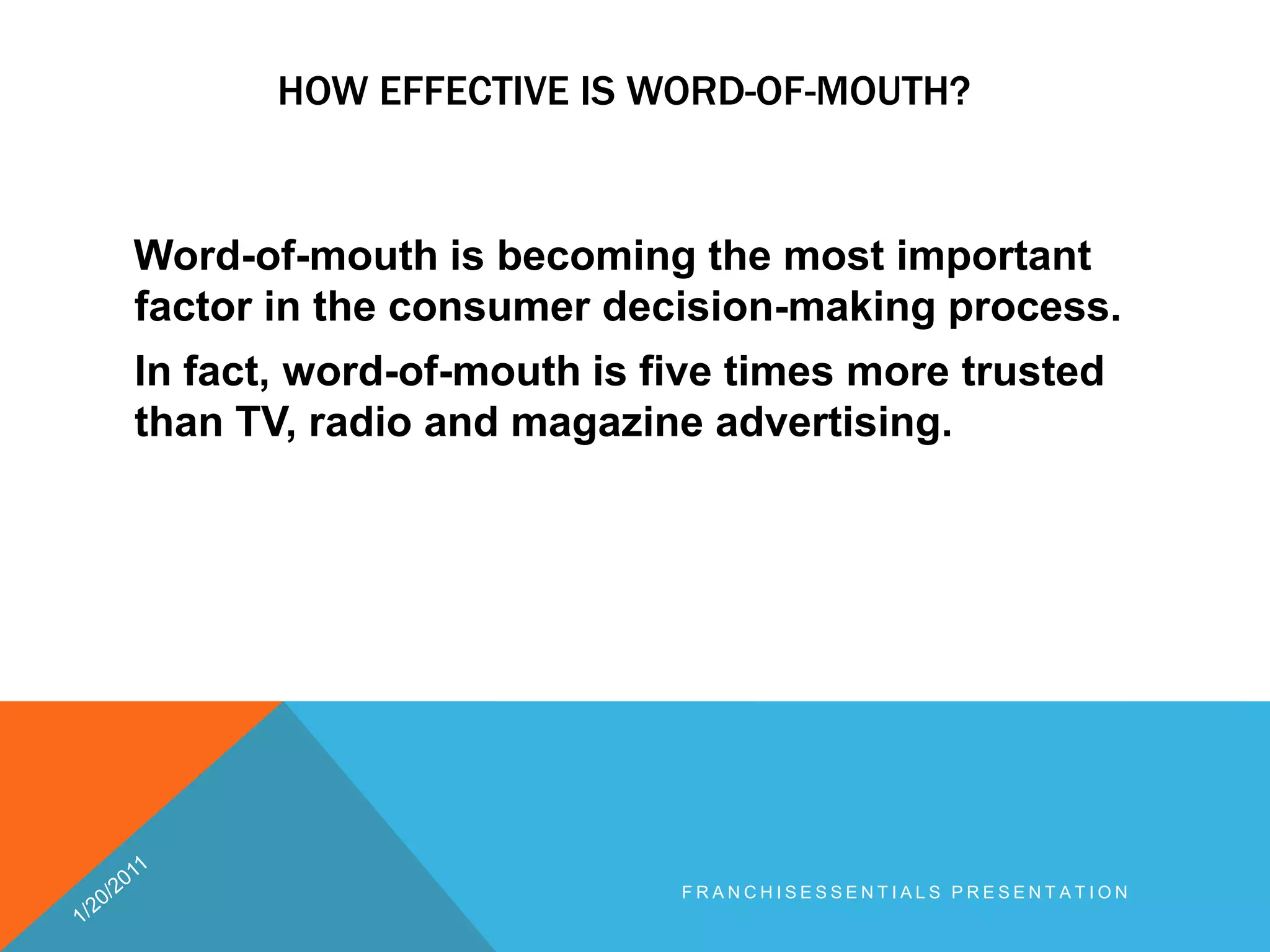 HOW EFFECTIVE IS WORD-OF-MOUTH?

Word-of-mouth is becoming the most important factor in the consumer decision-making process.

In fact, word-of-mouth is five times more trusted than TV, radio and magazine advertising.

1/20/2011

FRANCHISESSENTIALS PRESENTATION